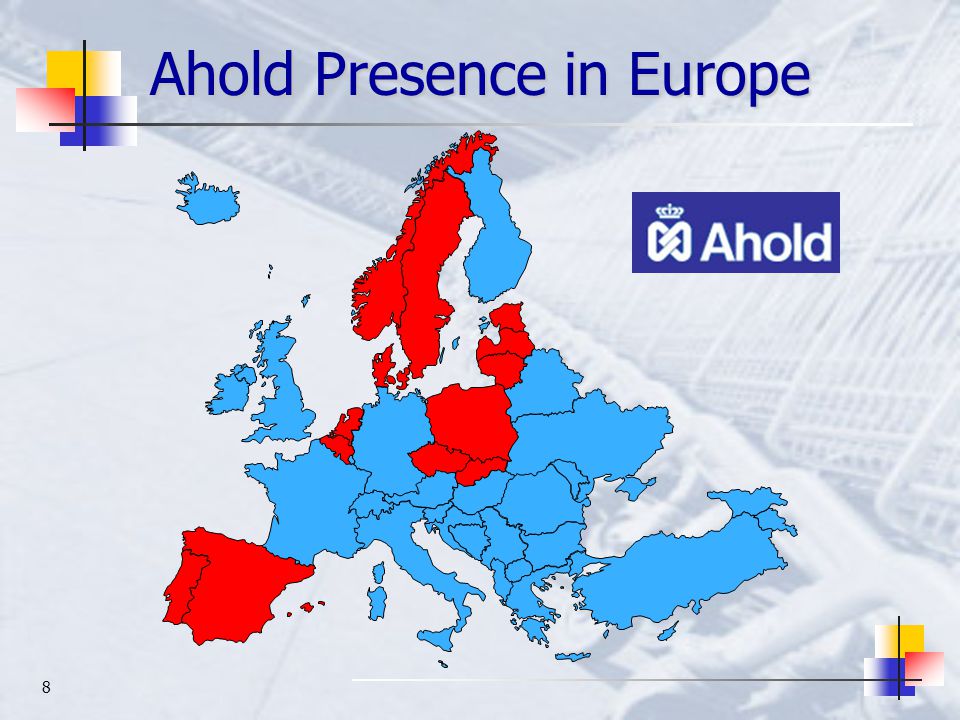 Ahold Presence in Europe

Ahold

8